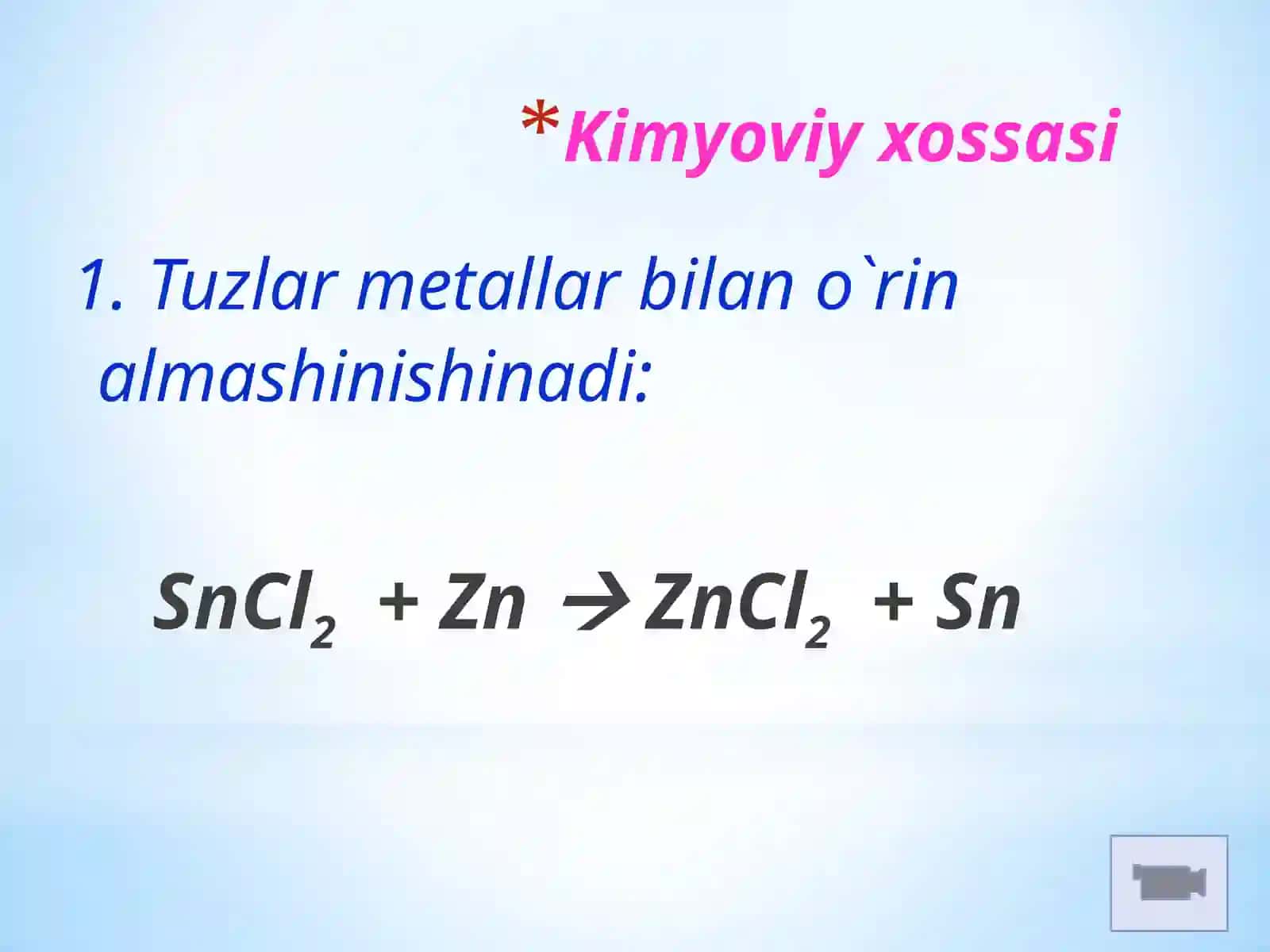 *Kimyoviy xossasi

1. Tuzlar metallar bilan o`rin almashinishinadi:

$SnCl_2 + Zn \rightarrow ZnCl_2 + Sn$